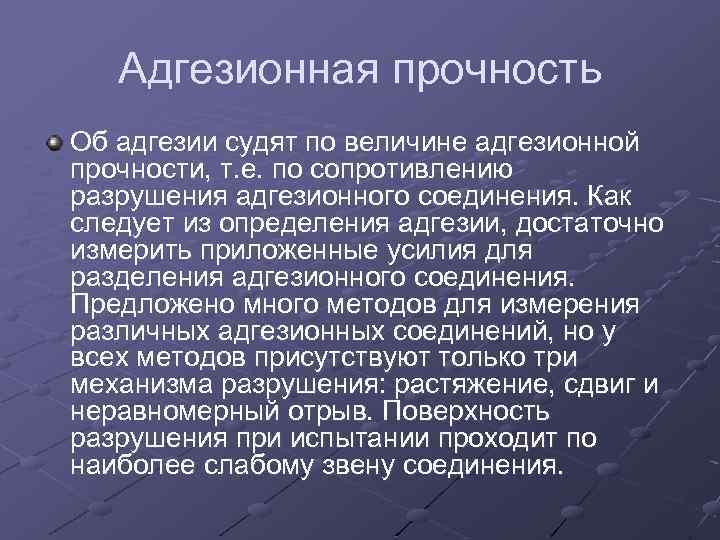 Адгезионная прочность

Об адгезии судят по величине адгезионной прочности, т.е. по сопротивлению разрушения адгезионного соединения. Как следует из определения адгезии, достаточно измерить приложенные усилия для разделения адгезионного соединения. Предложено много методов для измерения различных адгезионных соединений, но у всех методов присутствуют только три механизма разрушения: растяжение, сдвиг и неравномерный отрыв. Поверхность разрушения при испытании проходит по наиболее слабому звену соединения.